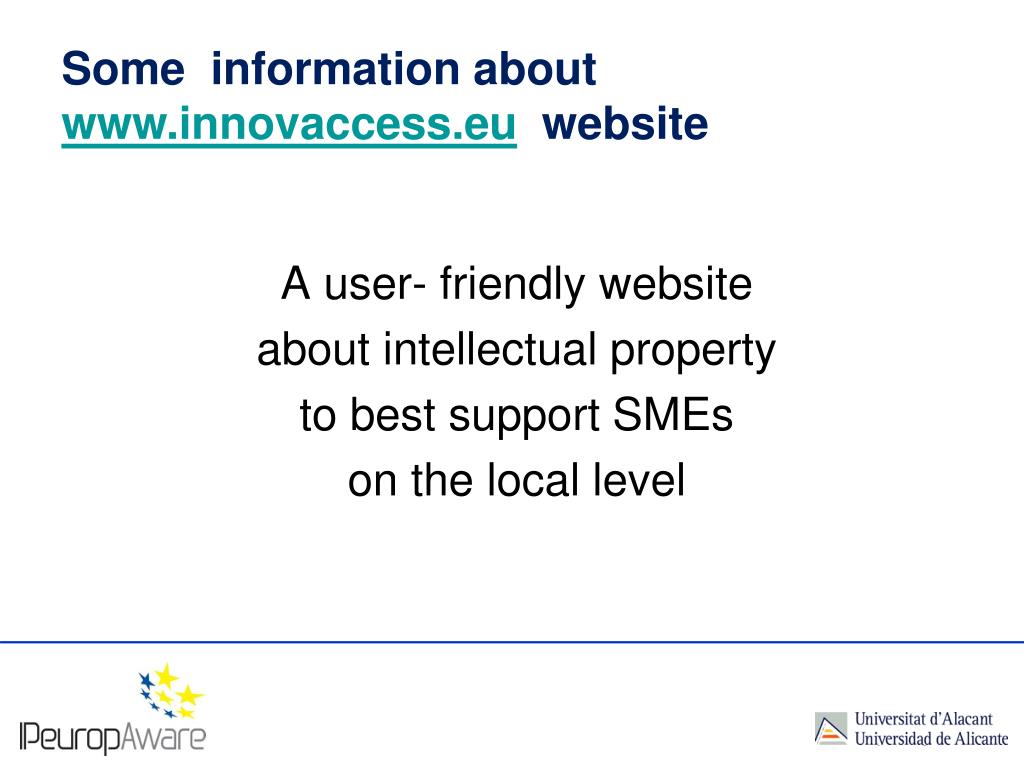 Some information about www.innovaccess.eu website

A user- friendly website
about intellectual property
to best support SMEs
on the local level

IPeuropAware

Universitat d'Alacant
Universidad de Alicante